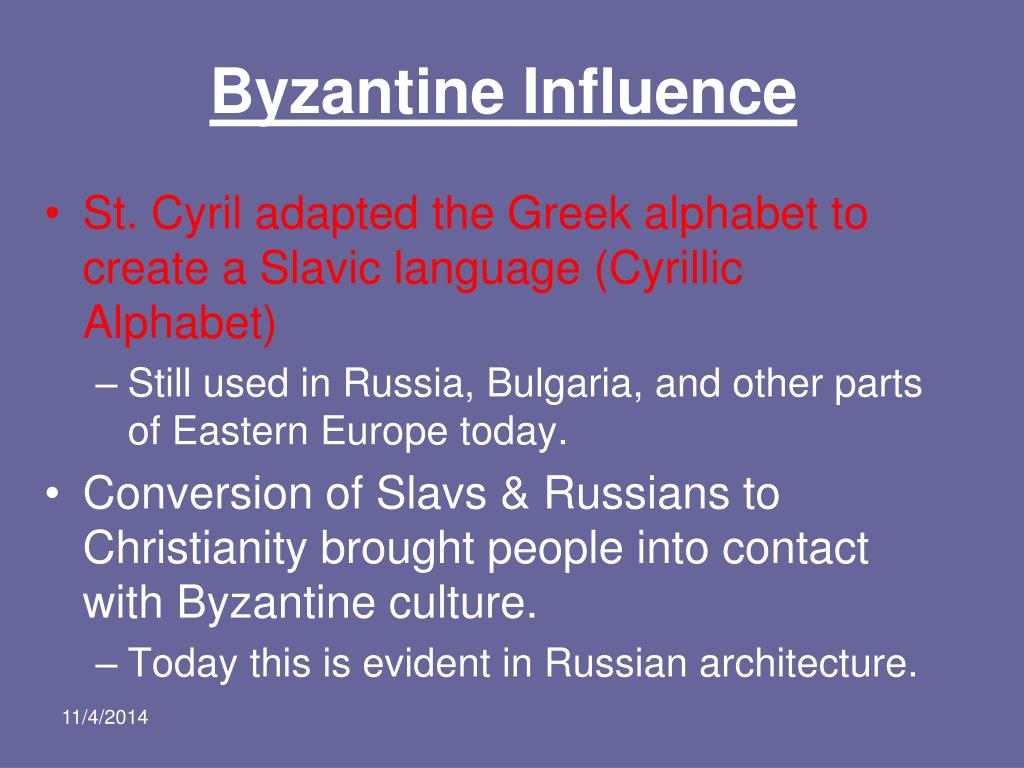 Byzantine Influence

• St. Cyril adapted the Greek alphabet to create a Slavic language (Cyrillic Alphabet)

– Still used in Russia, Bulgaria, and other parts of Eastern Europe today.

• Conversion of Slavs & Russians to Christianity brought people into contact with Byzantine culture.

– Today this is evident in Russian architecture.

11/4/2014